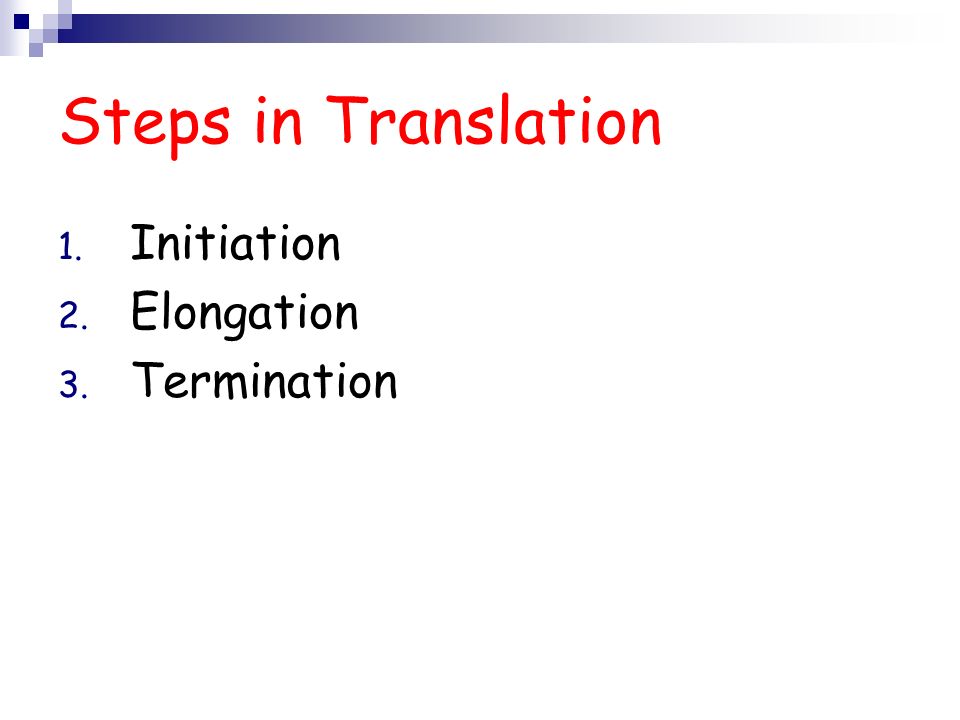 Steps in Translation

1. Initiation
2. Elongation
3. Termination